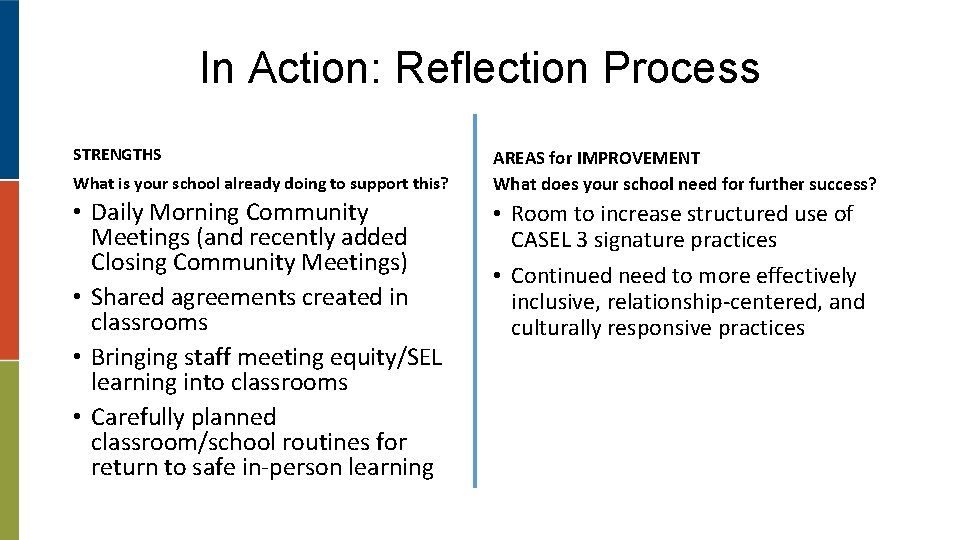 In Action: Reflection Process

STRENGTHS

What is your school already doing to support this?

• Daily Morning Community Meetings (and recently added Closing Community Meetings)
• Shared agreements created in classrooms
• Bringing staff meeting equity/SEL learning into classrooms
• Carefully planned classroom/school routines for return to safe in-person learning

AREAS for IMPROVEMENT

What does your school need for further success?

• Room to increase structured use of CASEL 3 signature practices
• Continued need to more effectively inclusive, relationship-centered, and culturally responsive practices